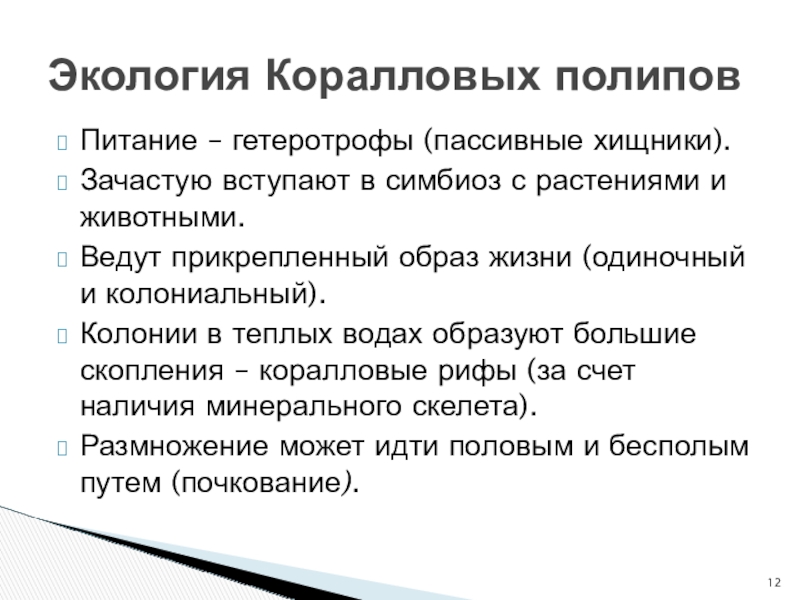 Экология Коралловых полипов

Питание – гетеротрофы (пассивные хищники).

Зачастую вступают в симбиоз с растениями и животными.

Ведут прикрепленный образ жизни (одиночный и колониальный).

Колонии в теплых водах образуют большие скопления – коралловые рифы (за счет наличия минерального скелета).

Размножение может идти половым и бесполым путем (почкование).

12